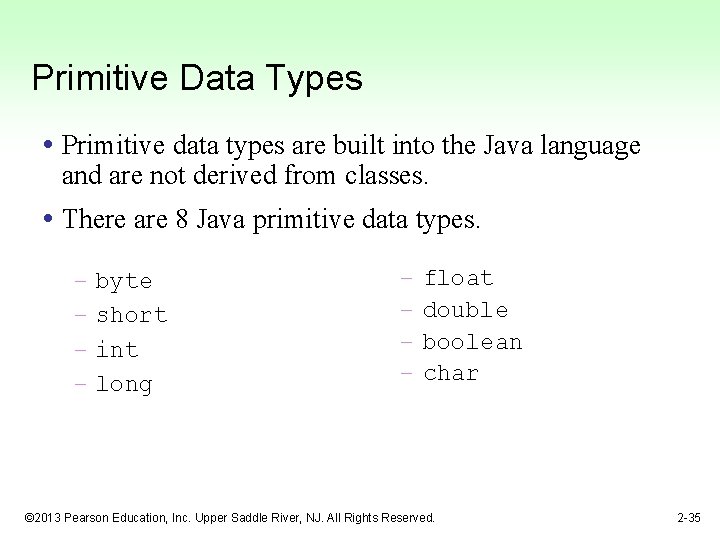 Primitive Data Types

• Primitive data types are built into the Java language and are not derived from classes.

• There are 8 Java primitive data types.

– byte
– short
– int
– long

– float
– double
– boolean
– char

©2013 Pearson Education, Inc. Upper Saddle River, NJ. All Rights Reserved.

2-35